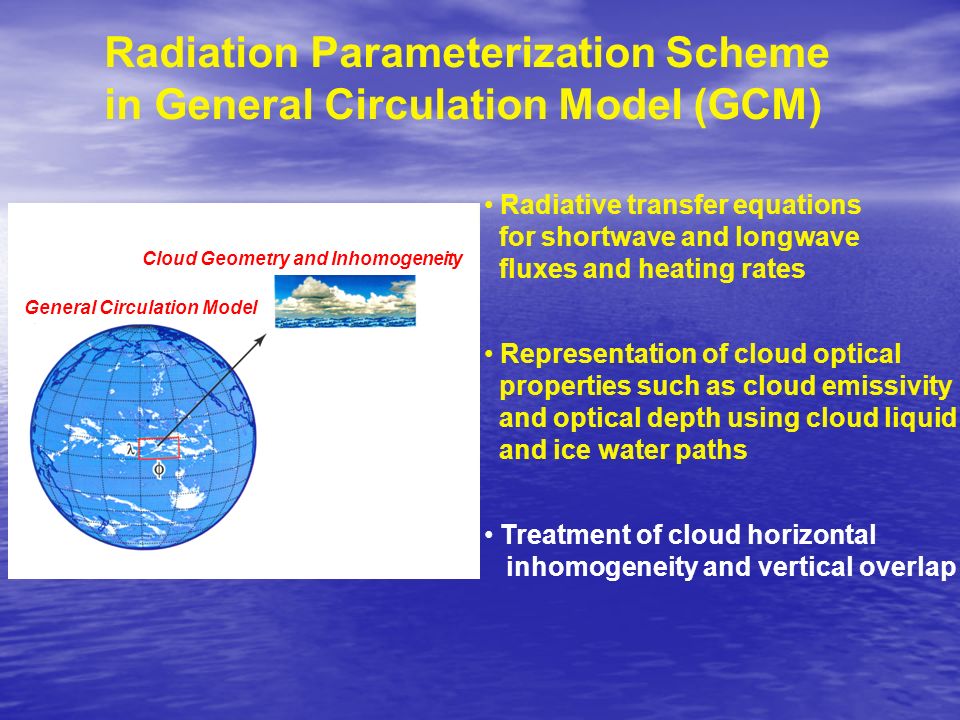 Radiation Parameterization Scheme in General Circulation Model (GCM)

Cloud Geometry and Inhomogeneity

General Circulation Model

$\lambda$

$\phi$

• Radiative transfer equations for shortwave and longwave fluxes and heating rates

• Representation of cloud optical properties such as cloud emissivity and optical depth using cloud liquid and ice water paths

• Treatment of cloud horizontal inhomogeneity and vertical overlap